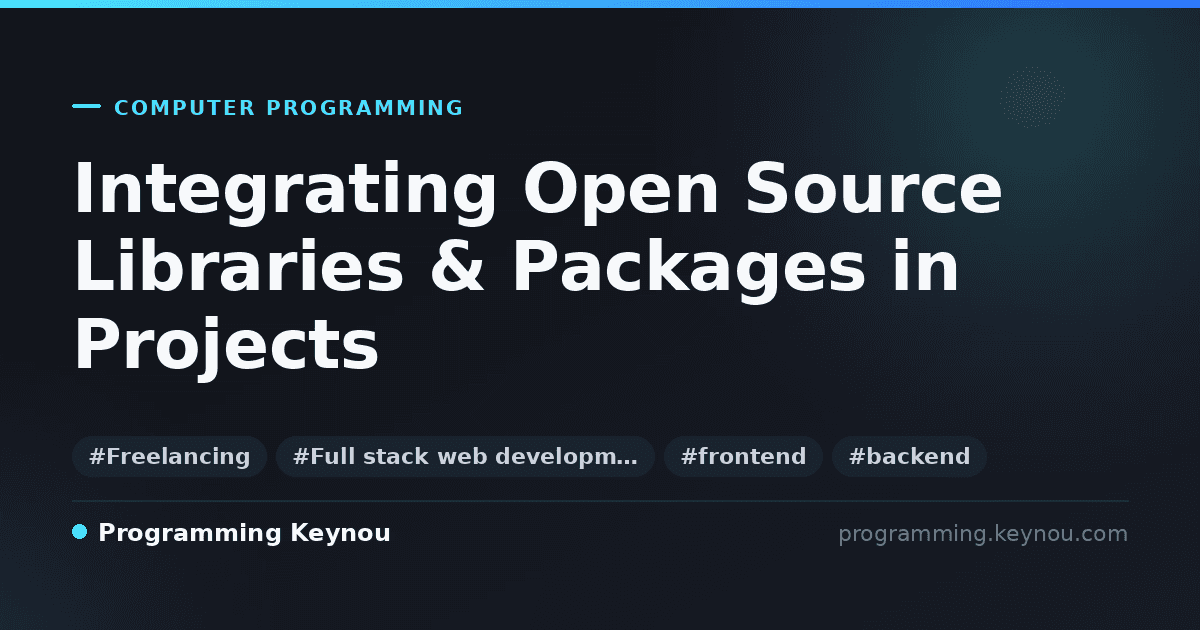 COMPUTER PROGRAMMING

Integrating Open Source Libraries & Packages in Projects

#Freelancing #Full stack web developm… #frontend #backend

Programming Keynou

programming.keynou.com